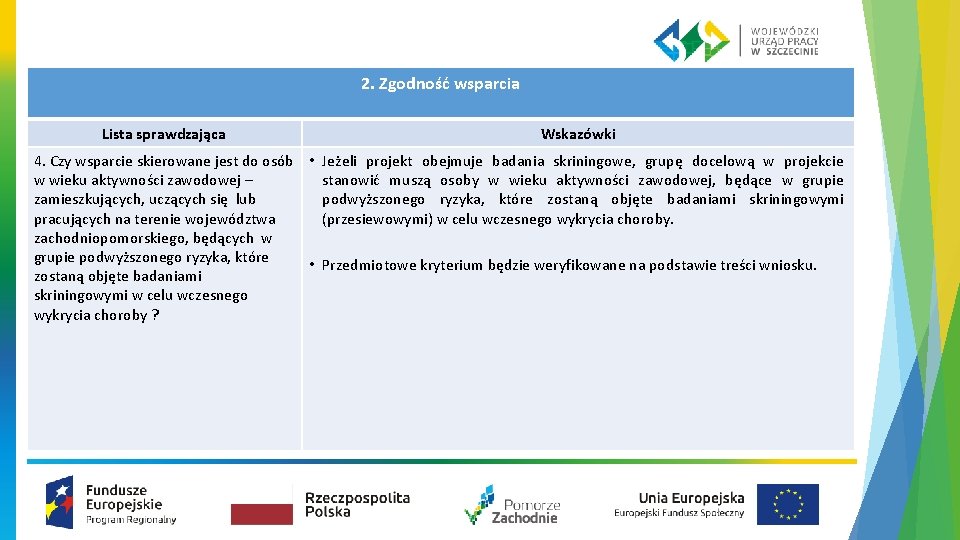 WOJEWÓDZKI URZĄD PRACY W SZCZECINIE

2. Zgodność wsparcia

| Lista sprawdzająca | Wskazówki |
|---|---|
| 4. Czy wsparcie skierowane jest do osób w wieku aktywności zawodowej – zamieszkujących, uczących się lub pracujących na terenie województwa zachodniopomorskiego, będących w grupie podwyższonego ryzyka, które zostaną objęte badaniami skriningowymi w celu wczesnego wykrycia choroby ? | • Jeżeli projekt obejmuje badania skriningowe, grupę docelową w projekcie stanowić muszą osoby w wieku aktywności zawodowej, będące w grupie podwyższonego ryzyka, które zostaną objęte badaniami skriningowymi (przesiewowymi) w celu wczesnego wykrycia choroby. • Przedmiotowe kryterium będzie weryfikowane na podstawie treści wniosku. |

Fundusze Europejskie Program Regionalny

Rzeczpospolita Polska

Pomorze Zachodnie

Unia Europejska Europejski Fundusz Społeczny